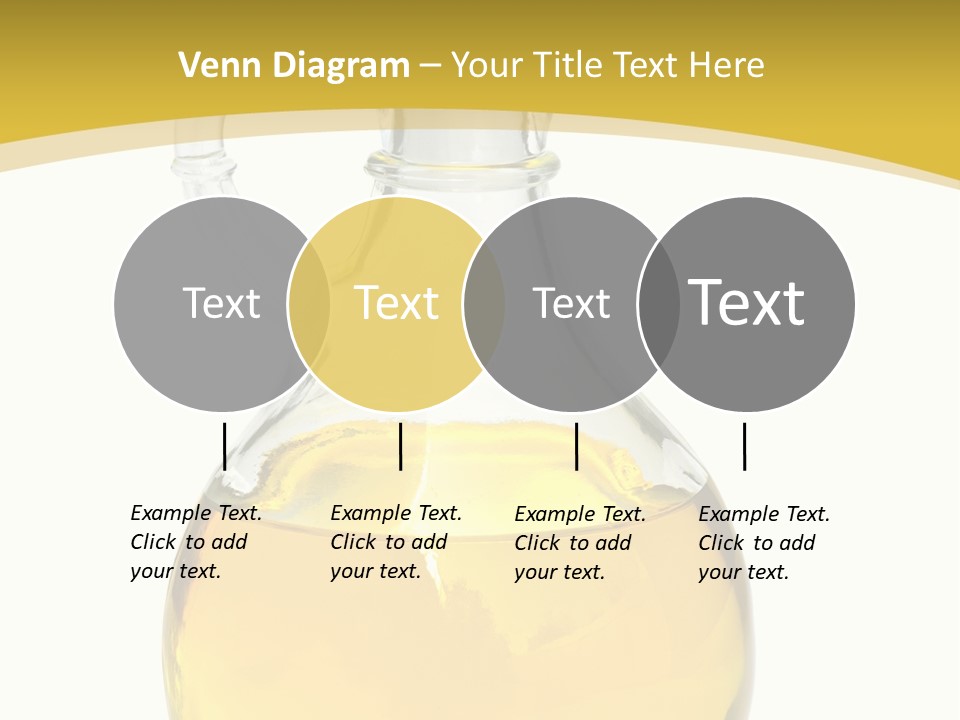 Venn Diagram – Your Title Text Here

Text

Text

Text

Text

Example Text. Click to add your text.

Example Text. Click to add your text.

Example Text. Click to add your text.

Example Text. Click to add your text.